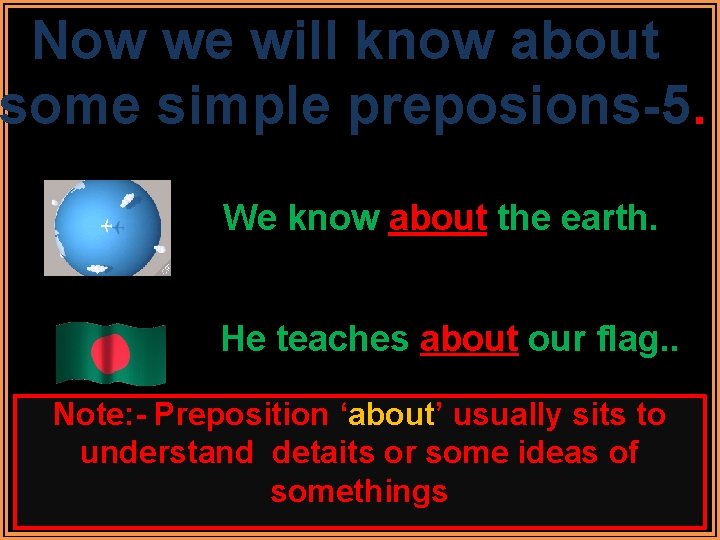 Now we will know about some simple preposions-5.

We know about the earth.

He teaches about our flag..

Note:- Preposition ‘about’ usually sits to understand detaits or some ideas of somethings